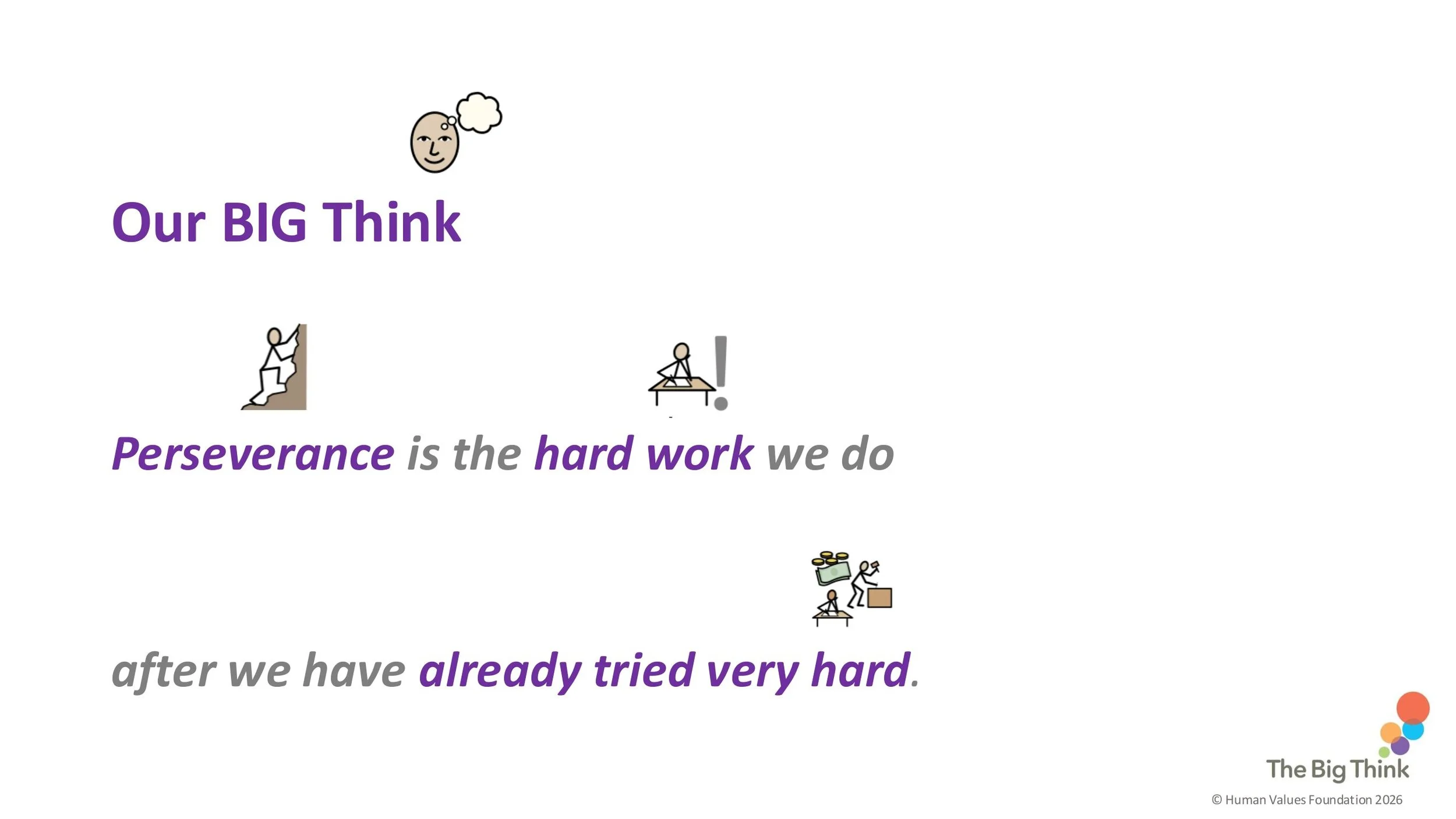 Our BIG Think

Perseverance is the hard work we do

after we have already tried very hard.

The Big Think

© Human Values Foundation 2026